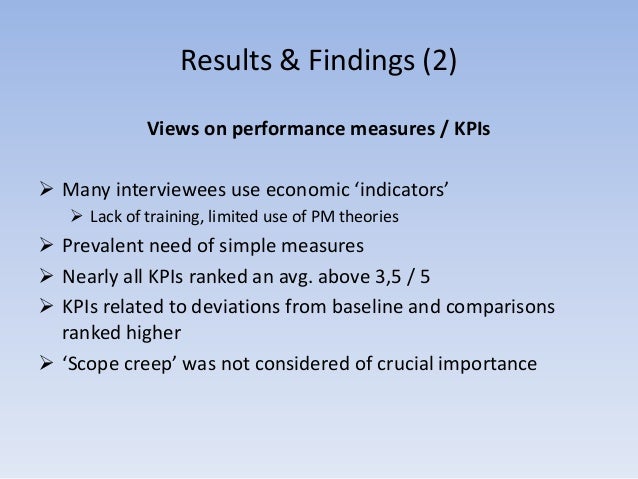 Results & Findings (2)

Views on performance measures / KPIs

➢ Many interviewees use economic ‘indicators’
➢ Lack of training, limited use of PM theories
➢ Prevalent need of simple measures
➢ Nearly all KPIs ranked an avg. above 3,5 / 5
➢ KPIs related to deviations from baseline and comparisons ranked higher
➢ ‘Scope creep’ was not considered of crucial importance